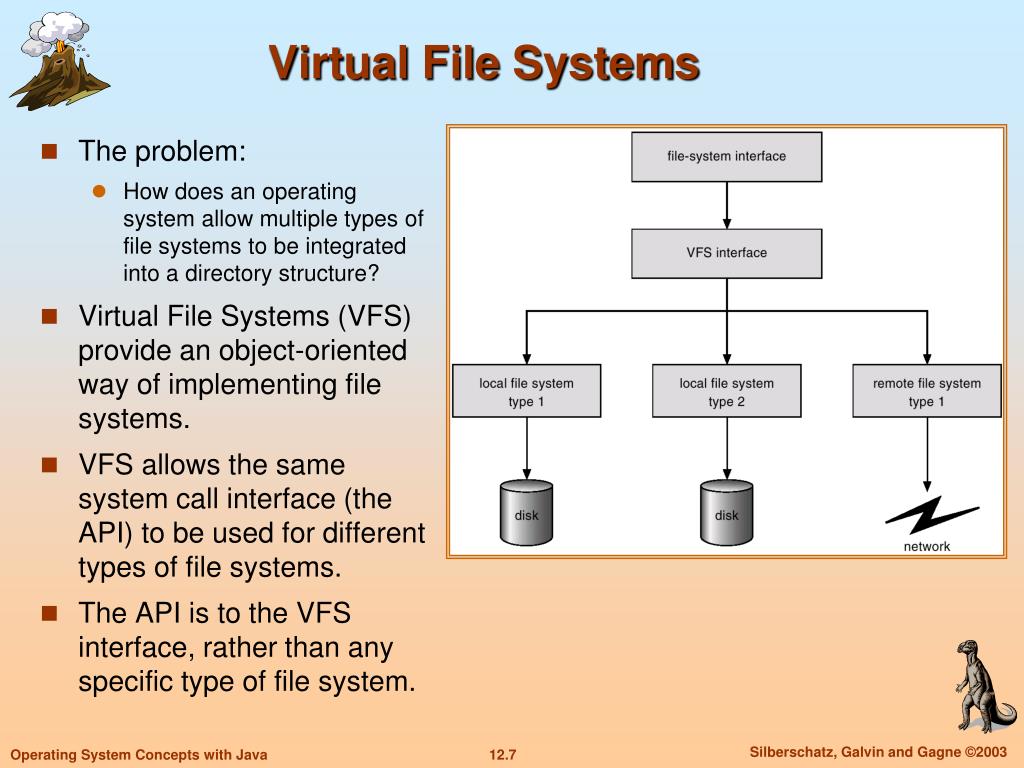 Virtual File Systems

The problem:

How does an operating system allow multiple types of file systems to be integrated into a directory structure?

Virtual File Systems (VFS) provide an object-oriented way of implementing file systems.

VFS allows the same system call interface (the API) to be used for different types of file systems.

The API is to the VFS interface, rather than any specific type of file system.

file-system interface

VFS interface

local file system type 1

local file system type 2

remote file system type 1

disk

disk

network

Operating System Concepts with Java

12.7

Silberschatz, Galvin and Gagne ©2003